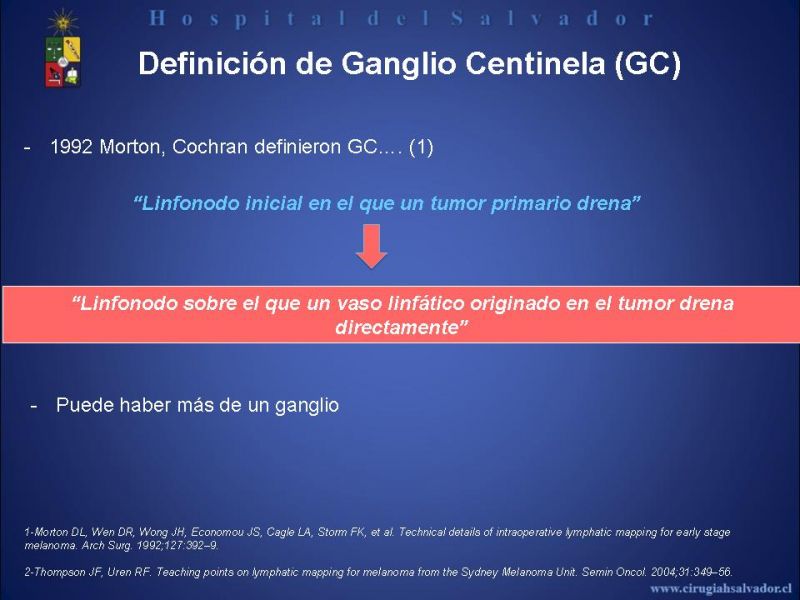 Hospital del Salvador

Definición de Ganglio Centinela (GC)

- 1992 Morton, Cochran definieron GC…. (1)

"Linfonodo inicial en el que un tumor primario drena"

"Linfonodo sobre el que un vaso linfático originado en el tumor drena directamente"

- Puede haber más de un ganglio

1-Morton DL, Wen DR, Wong JH, Economou JS, Cagle LA, Storm FK, et al. Technical details of intraoperative lymphatic mapping for early stage melanoma. Arch Surg. 1992;127:392–9.

2-Thompson JF, Uren RF. Teaching points on lymphatic mapping for melanoma from the Sydney Melanoma Unit. Semin Oncol. 2004;31:349–56.

www.cirugiahsalvador.cl